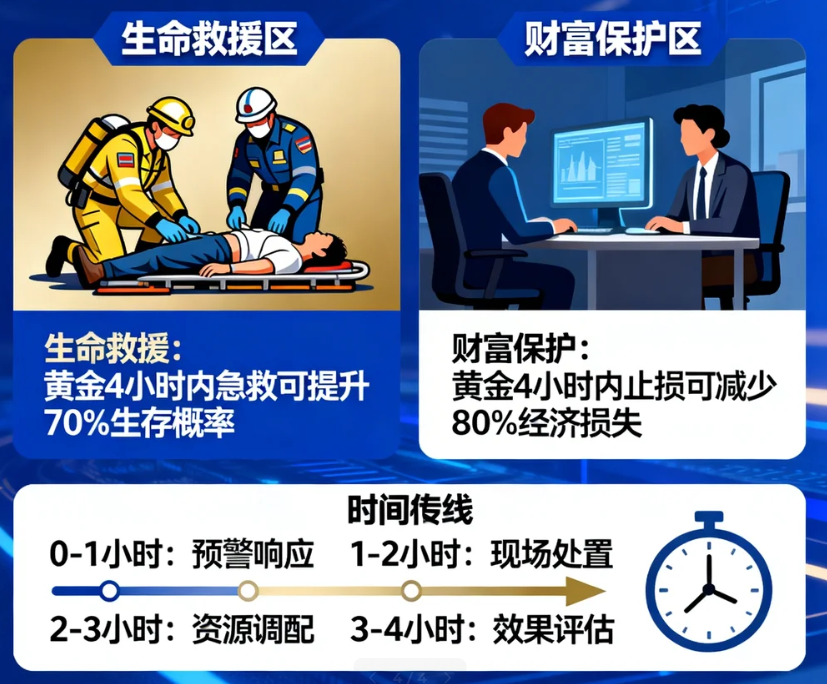 生命救援区

生命救援：
黄金4小时内急救可提升70%生存概率

财富保护区

财富保护：
黄金4小时内止损可减少80%经济损失

时间传线

0-1小时：预警响应　1-2小时：现场处置

2-3小时：资源调配　3-4小时：效果评估